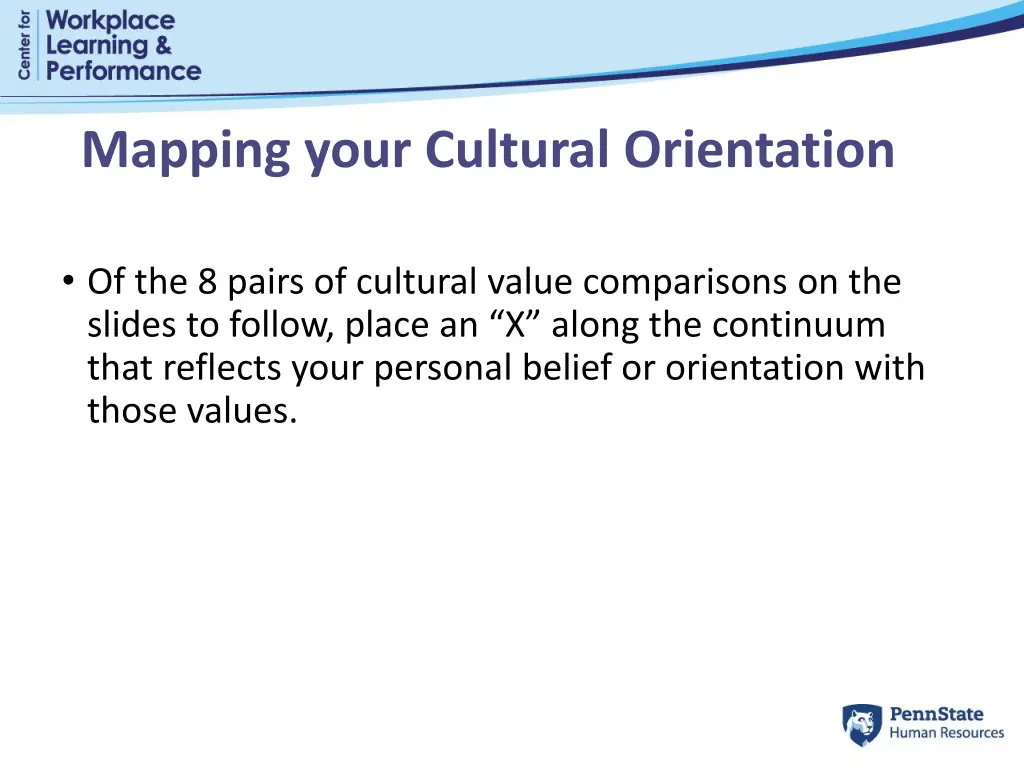 Center for Workplace Learning & Performance

Mapping your Cultural Orientation

• Of the 8 pairs of cultural value comparisons on the slides to follow, place an “X” along the continuum that reflects your personal belief or orientation with those values.

PennState Human Resources